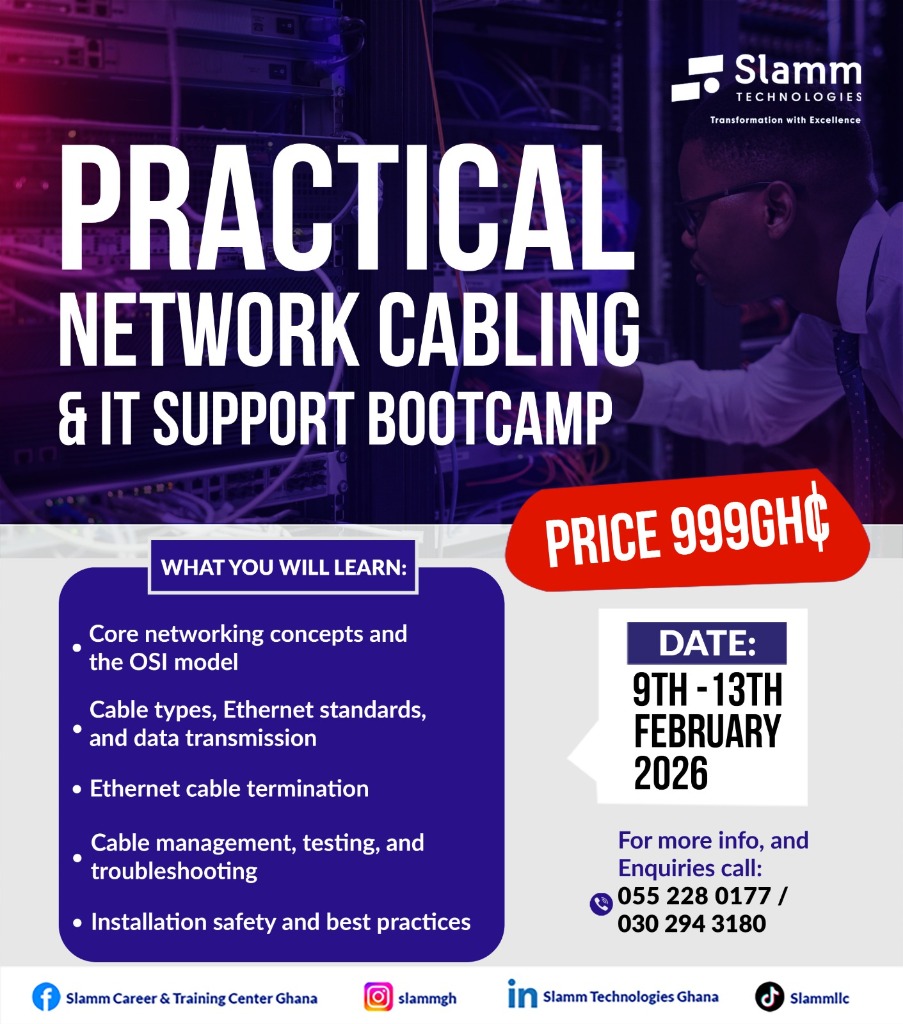 Slamm TECHNOLOGIES
Transformation with Excellence

PRACTICAL NETWORK CABLING & IT SUPPORT BOOTCAMP

PRICE 999GH₵

WHAT YOU WILL LEARN:

• Core networking concepts and the OSI model
• Cable types, Ethernet standards, and data transmission
• Ethernet cable termination
• Cable management, testing, and troubleshooting
• Installation safety and best practices

DATE:
9TH - 13TH FEBRUARY 2026

For more info, and Enquiries call:
055 228 0177 / 030 294 3180

Slamm Career & Training Center Ghana
slammgh
Slamm Technologies Ghana
Slammllc